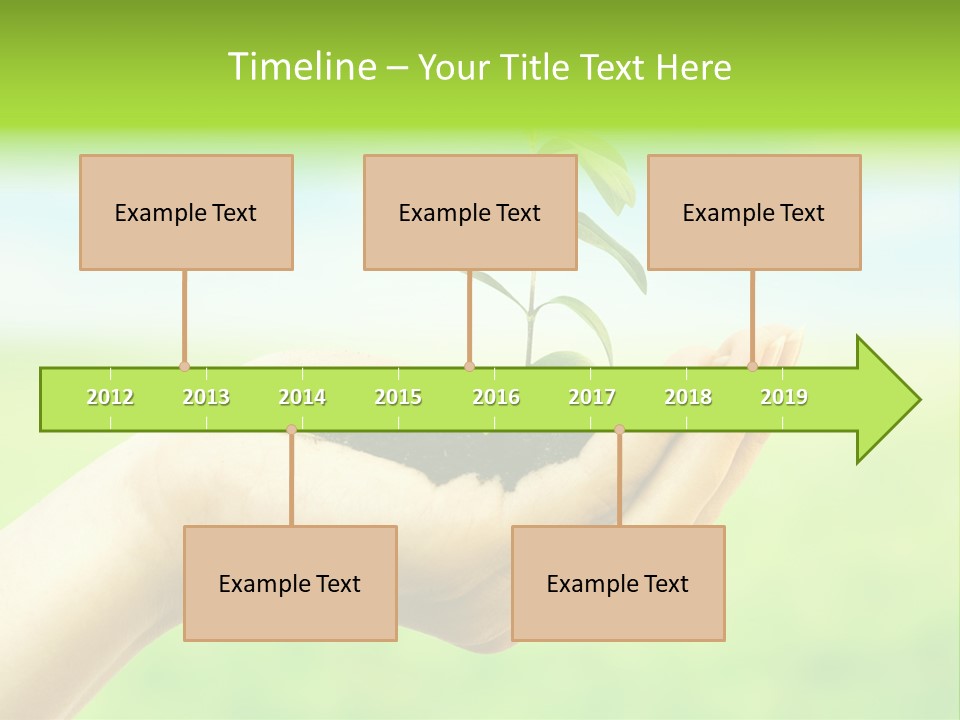 Timeline – Your Title Text Here

Example Text

Example Text

Example Text

2012
2013
2014
2015
2016
2017
2018
2019

Example Text

Example Text